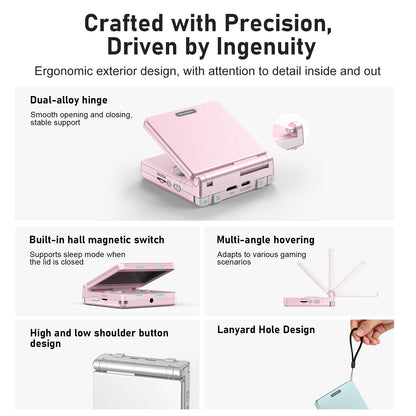 Crafted with Precision,
Driven by Ingenuity

Ergonomic exterior design, with attention to detail inside and out

Dual-alloy hinge

Smooth opening and closing, stable support

Built-in hall magnetic switch

Supports sleep mode when the lid is closed

Multi-angle hovering

Adapts to various gaming scenarios

High and low shoulder button design

Lanyard Hole Design